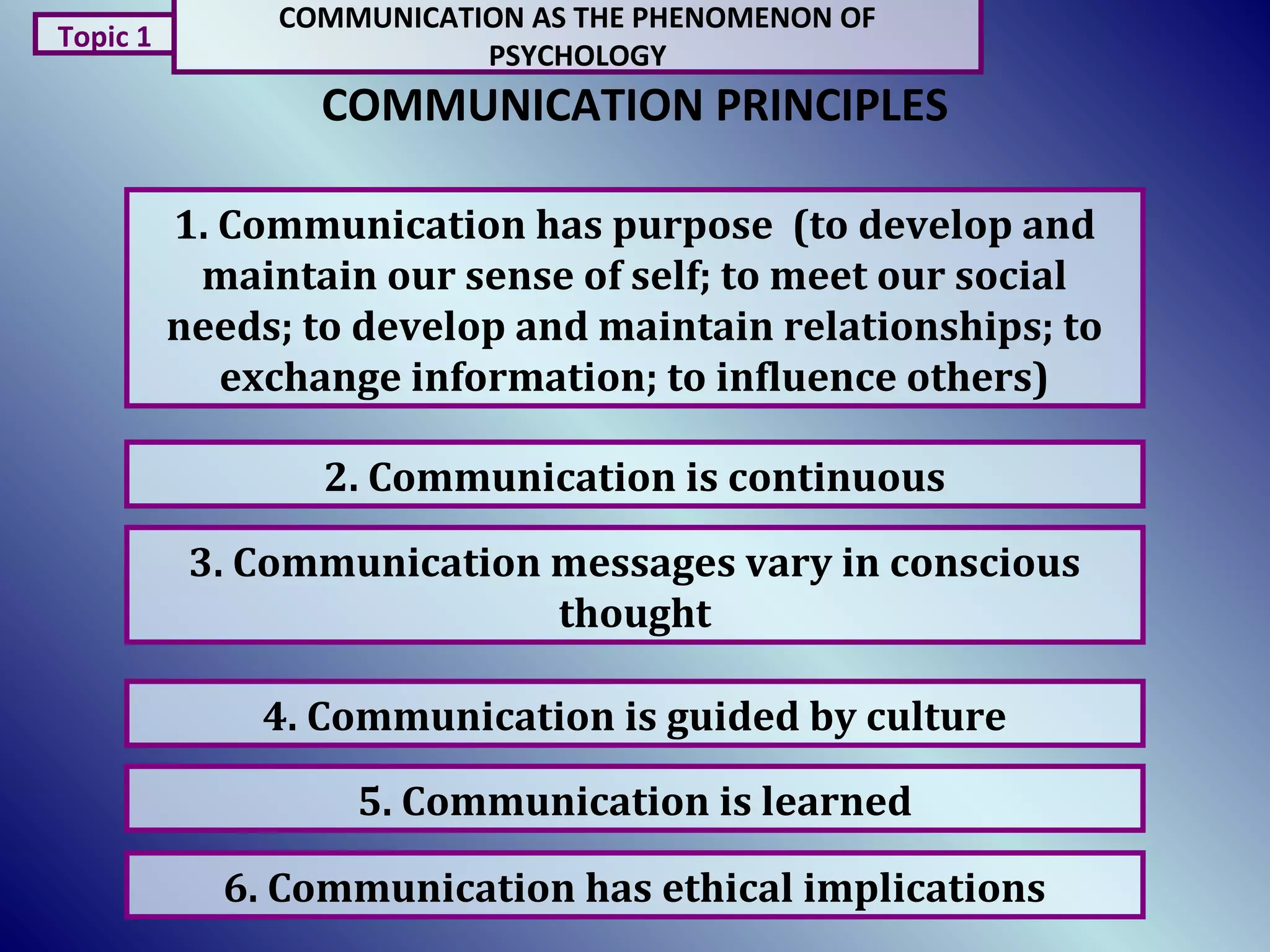 Topic 1

COMMUNICATION AS THE PHENOMENON OF PSYCHOLOGY

COMMUNICATION PRINCIPLES

1. Communication has purpose (to develop and maintain our sense of self; to meet our social needs; to develop and maintain relationships; to exchange information; to influence others)

2. Communication is continuous

3. Communication messages vary in conscious thought

4. Communication is guided by culture

5. Communication is learned

6. Communication has ethical implications